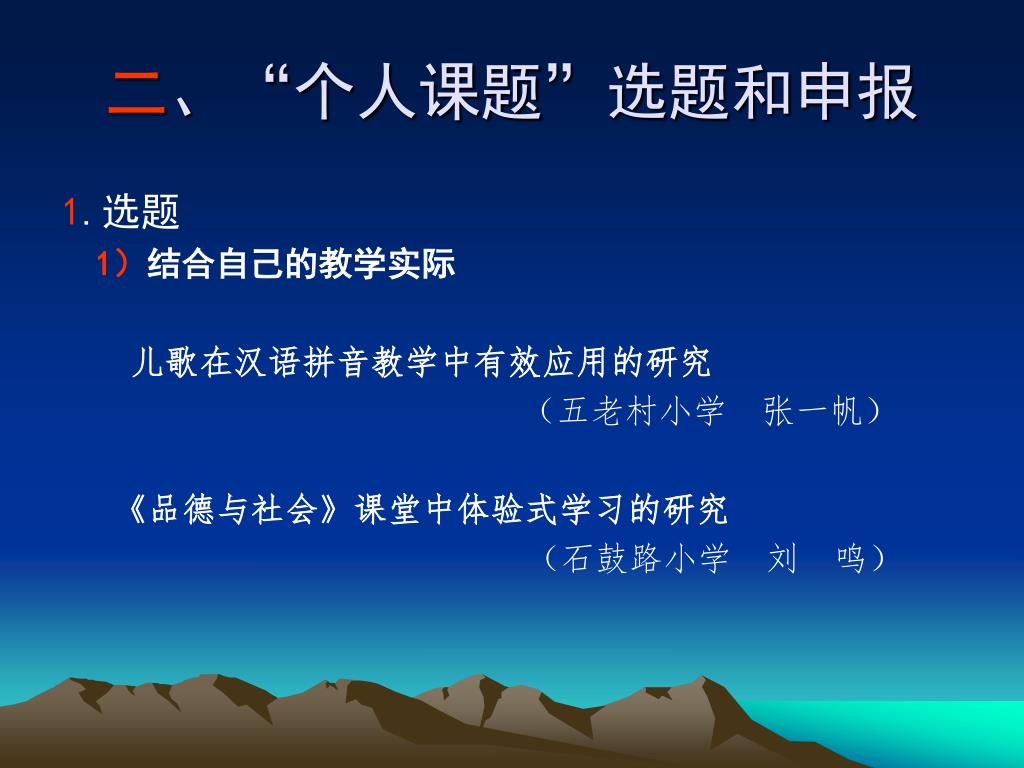 二、“个人课题”选题和申报

1. 选题

1）结合自己的教学实际

儿歌在汉语拼音教学中有效应用的研究

（五老村小学　张一帆）

《品德与社会》课堂中体验式学习的研究

（石鼓路小学　刘　鸣）